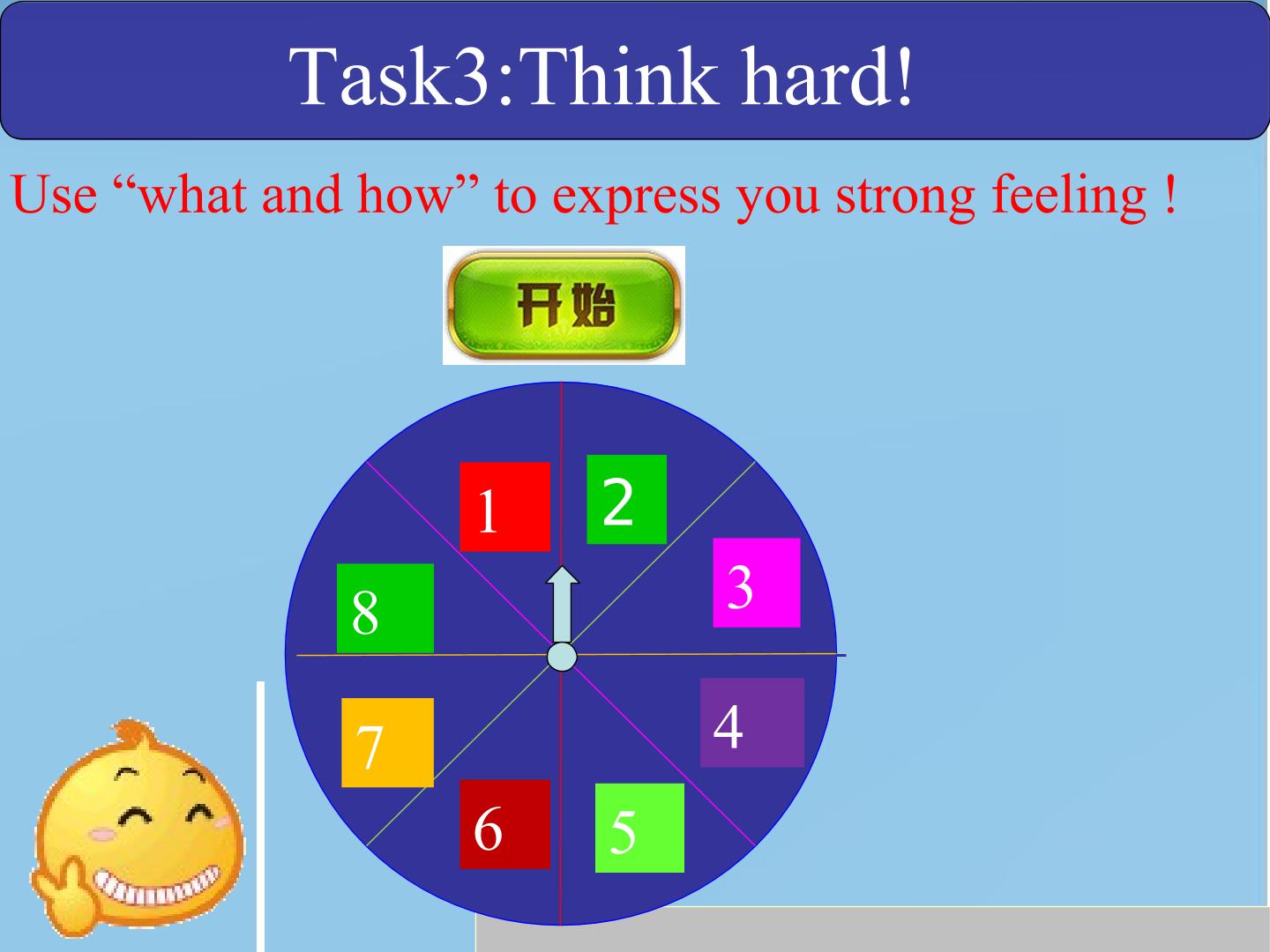 Task3:Think hard!

Use “what and how” to express you strong feeling !

开始

1
2
3
4
5
6
7
8